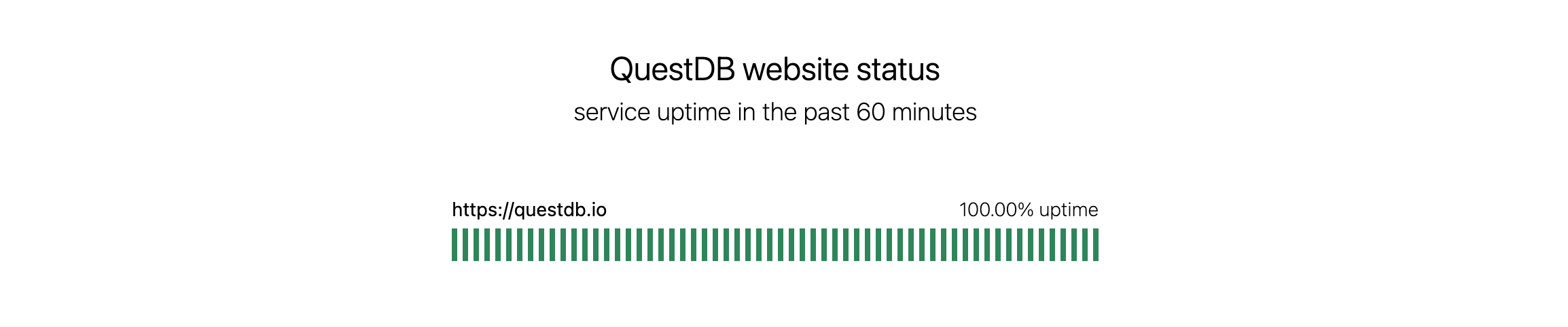 QuestDB website status

service uptime in the past 60 minutes

https://questdb.io

100.00% uptime